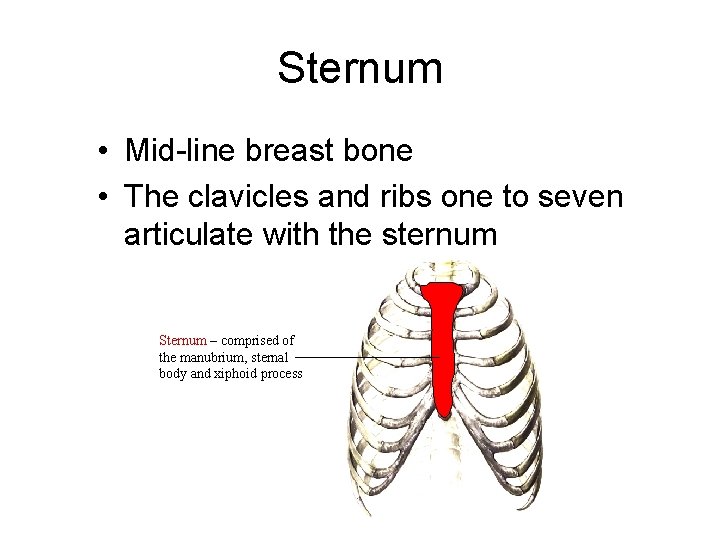 Sternum

• Mid-line breast bone
• The clavicles and ribs one to seven articulate with the sternum

Sternum – comprised of the manubrium, sternal body and xiphoid process